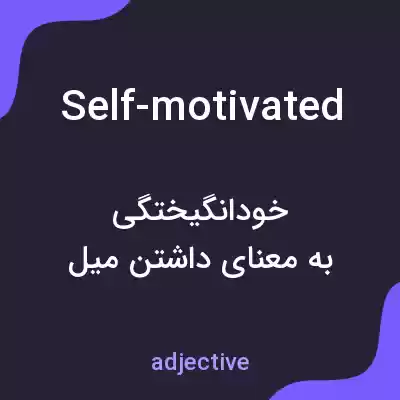 Self-motivated

خودانگیختگی
به معنای داشتن میل

adjective